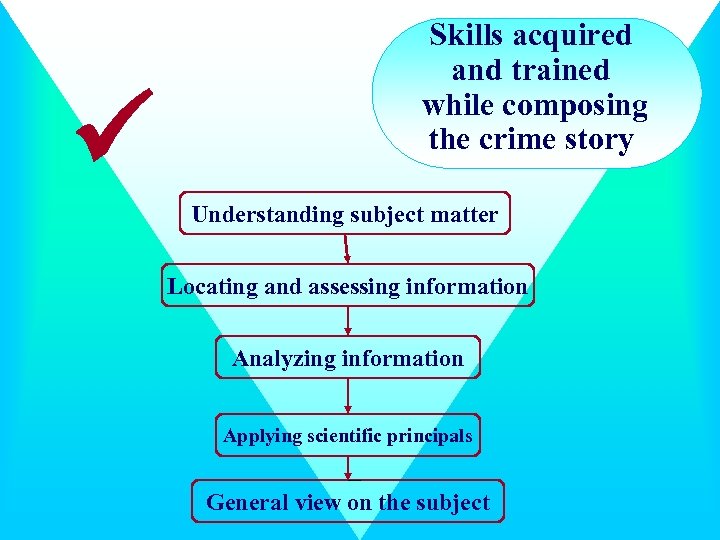 Skills acquired and trained while composing the crime story

Understanding subject matter

Locating and assessing information

Analyzing information

Applying scientific principals

General view on the subject